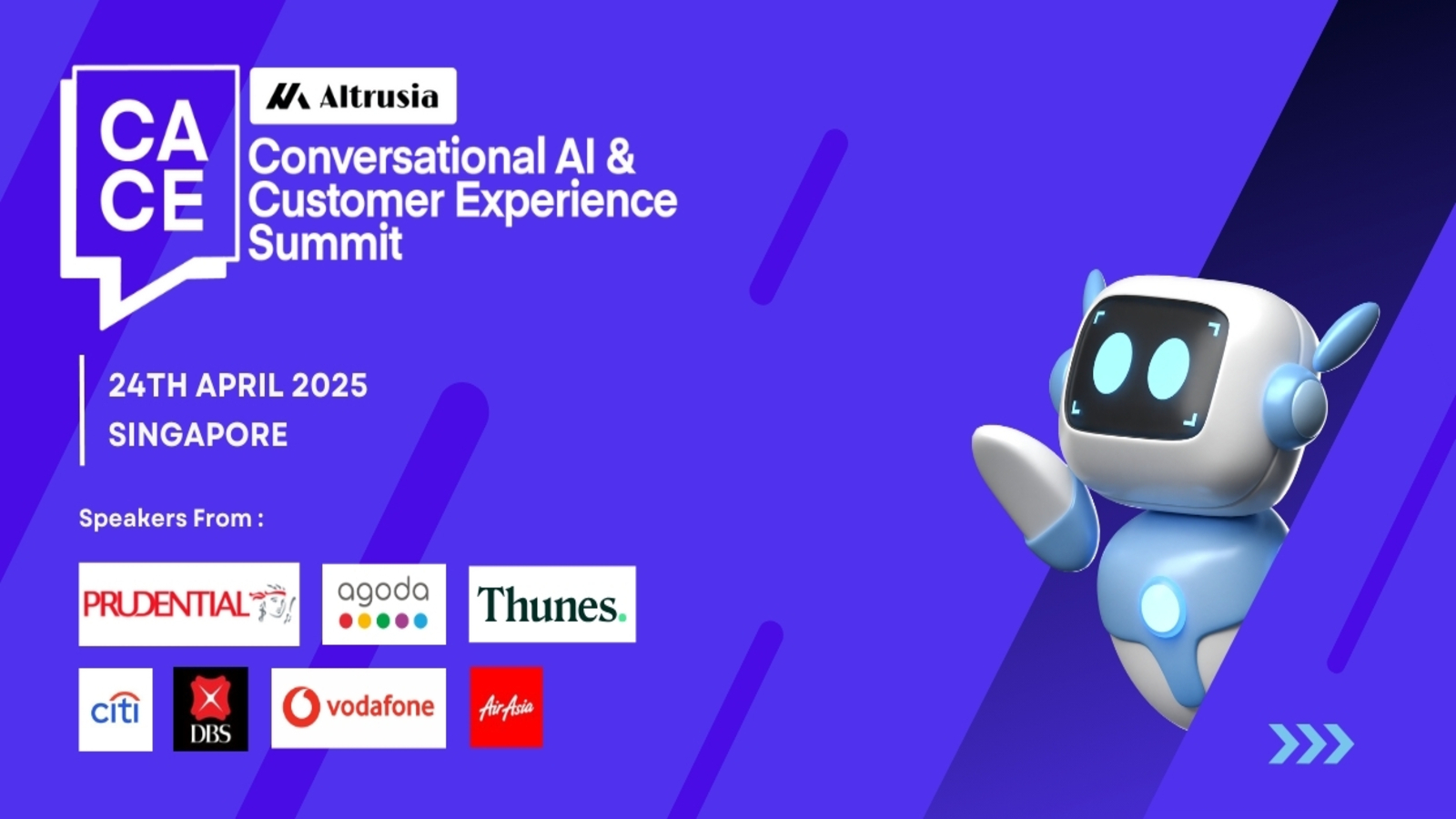 CA
CE

Altrusia

Conversational AI & Customer Experience Summit

24TH APRIL 2025
SINGAPORE

Speakers From :

PRUDENTIAL

agoda

Thunes.

citi

DBS

vodafone

AirAsia